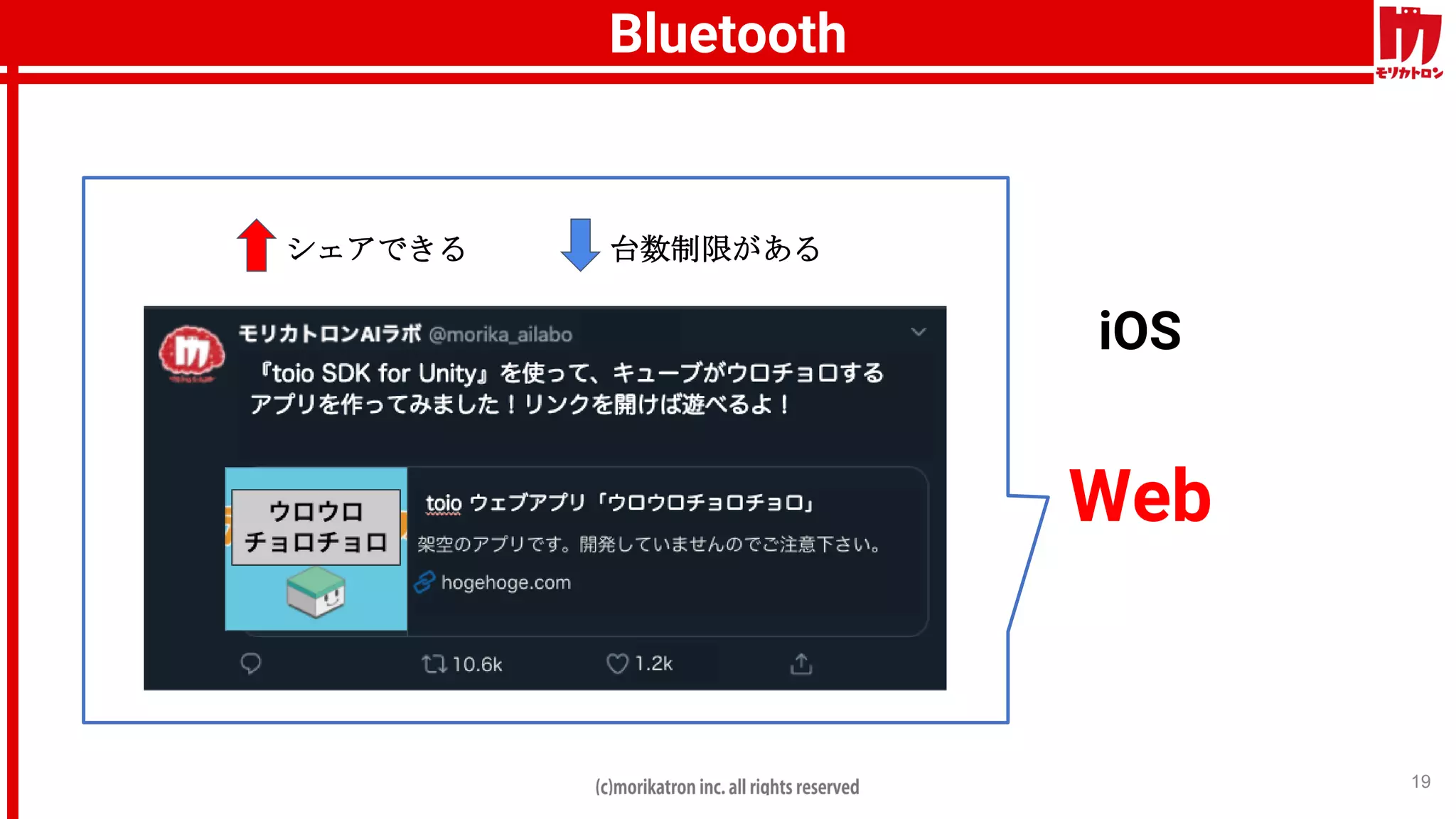 Bluetooth

モリカトロン

シェアできる

台数制限がある

モリカトロンAIラボ @morika_ailabo

『toio SDK for Unity』を使って、キューブがウロチョロするアプリを作ってみました！リンクを開けば遊べるよ！

ウロウロ
チョロチョロ

toio ウェブアプリ「ウロウロチョロチョロ」

架空のアプリです。開発していませんのでご注意下さい。

hogehoge.com

10.6k

1.2k

iOS

Web

(c)morikatron inc. all rights reserved

19